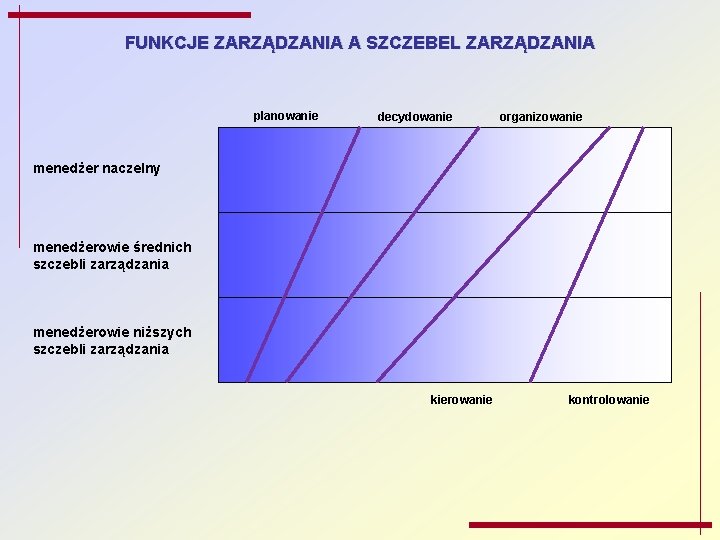 FUNKCJE ZARZĄDZANIA A SZCZEBEL ZARZĄDZANIA

planowanie

decydowanie

organizowanie

menedżer naczelny

menedżerowie średnich szczebli zarządzania

menedżerowie niższych szczebli zarządzania

kierowanie

kontrolowanie